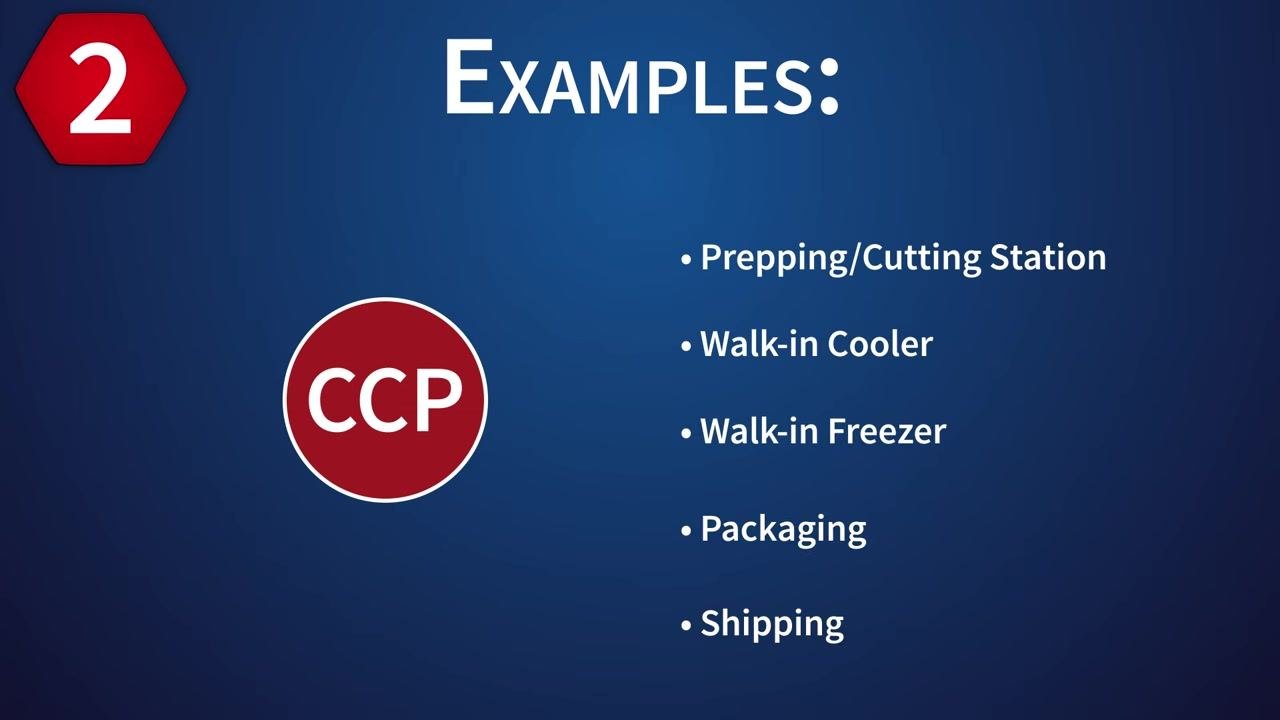 2

EXAMPLES:

CCP

• Prepping/Cutting Station

• Walk-in Cooler

• Walk-in Freezer

• Packaging

• Shipping